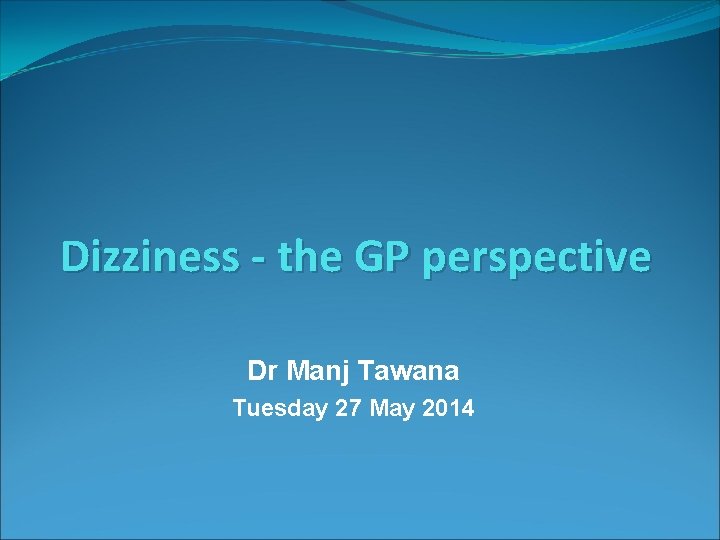 Dizziness - the GP perspective

Dr Manj Tawana

Tuesday 27 May 2014